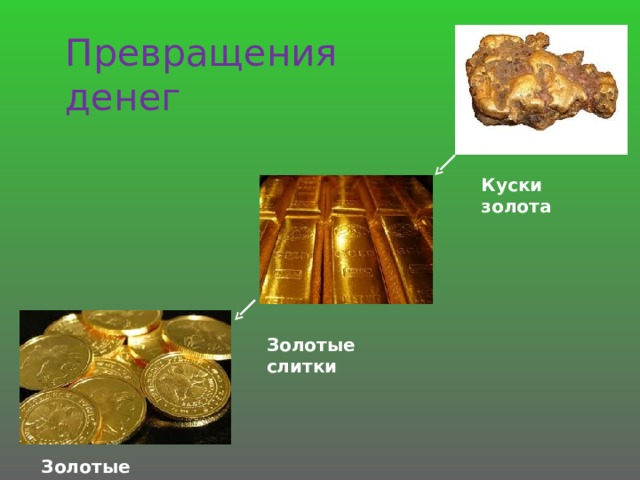 Превращения денег

Куски золота

Золотые слитки

Золотые